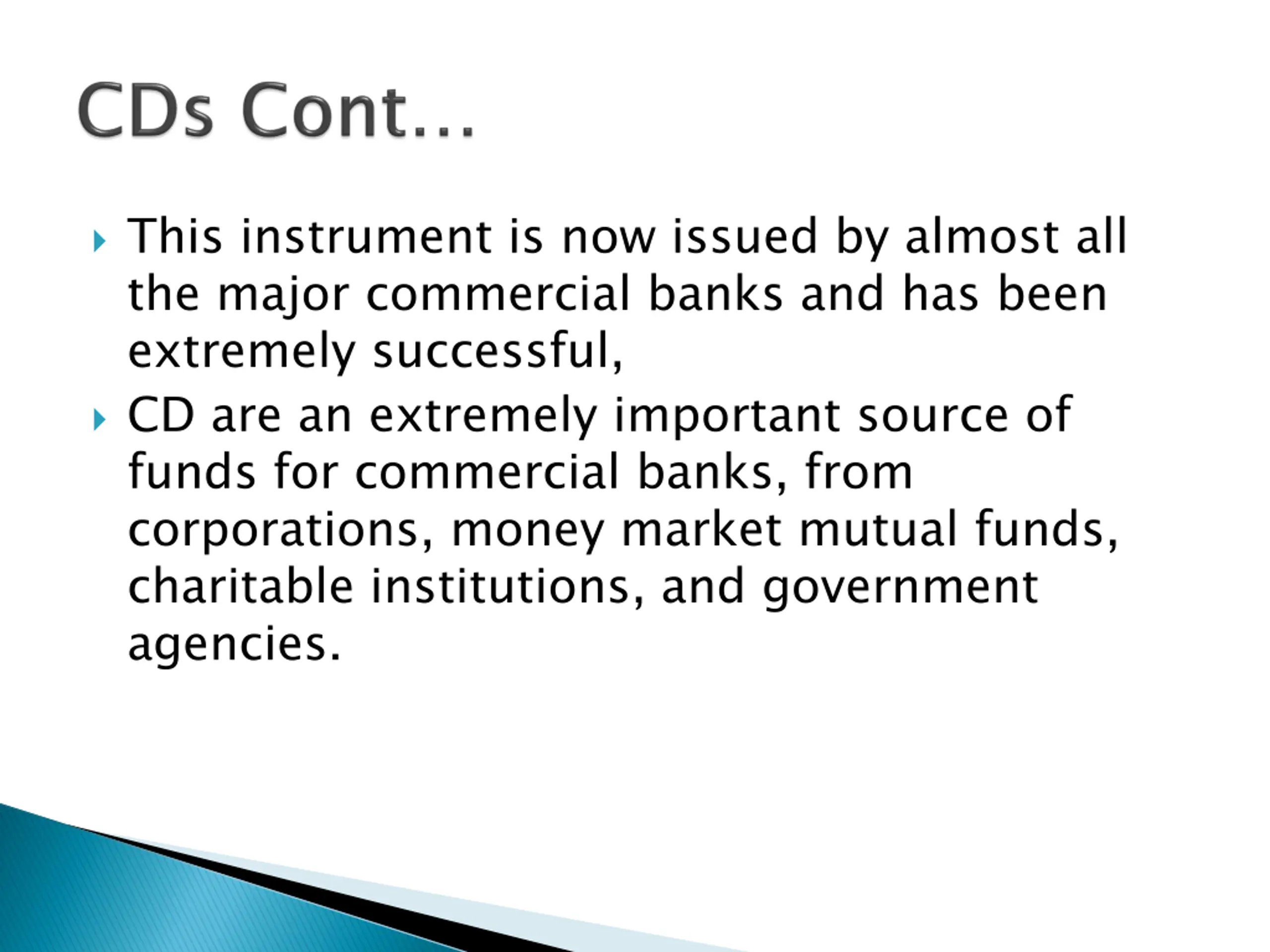 CDs Cont…

This instrument is now issued by almost all the major commercial banks and has been extremely successful,

CD are an extremely important source of funds for commercial banks, from corporations, money market mutual funds, charitable institutions, and government agencies.